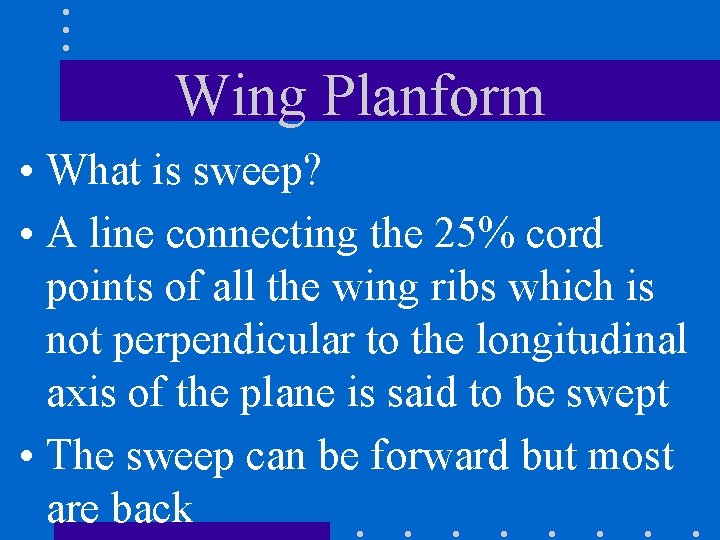 Wing Planform

• What is sweep?

• A line connecting the 25% cord points of all the wing ribs which is not perpendicular to the longitudinal axis of the plane is said to be swept

• The sweep can be forward but most are back